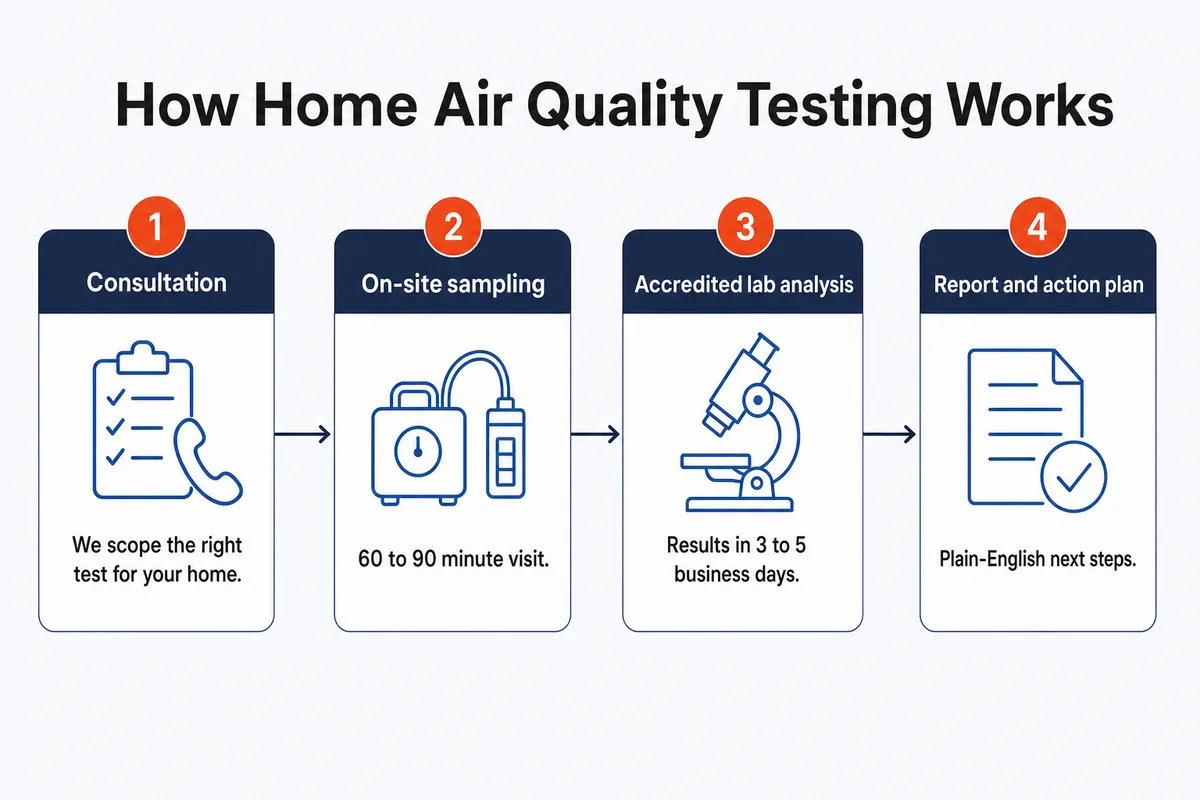 How Home Air Quality Testing Works

1

Consultation

We scope the right test for your home.

2

On-site sampling

60 to 90 minute visit.

3

Accredited lab analysis

Results in 3 to 5 business days.

4

Report and action plan

Plain-English next steps.